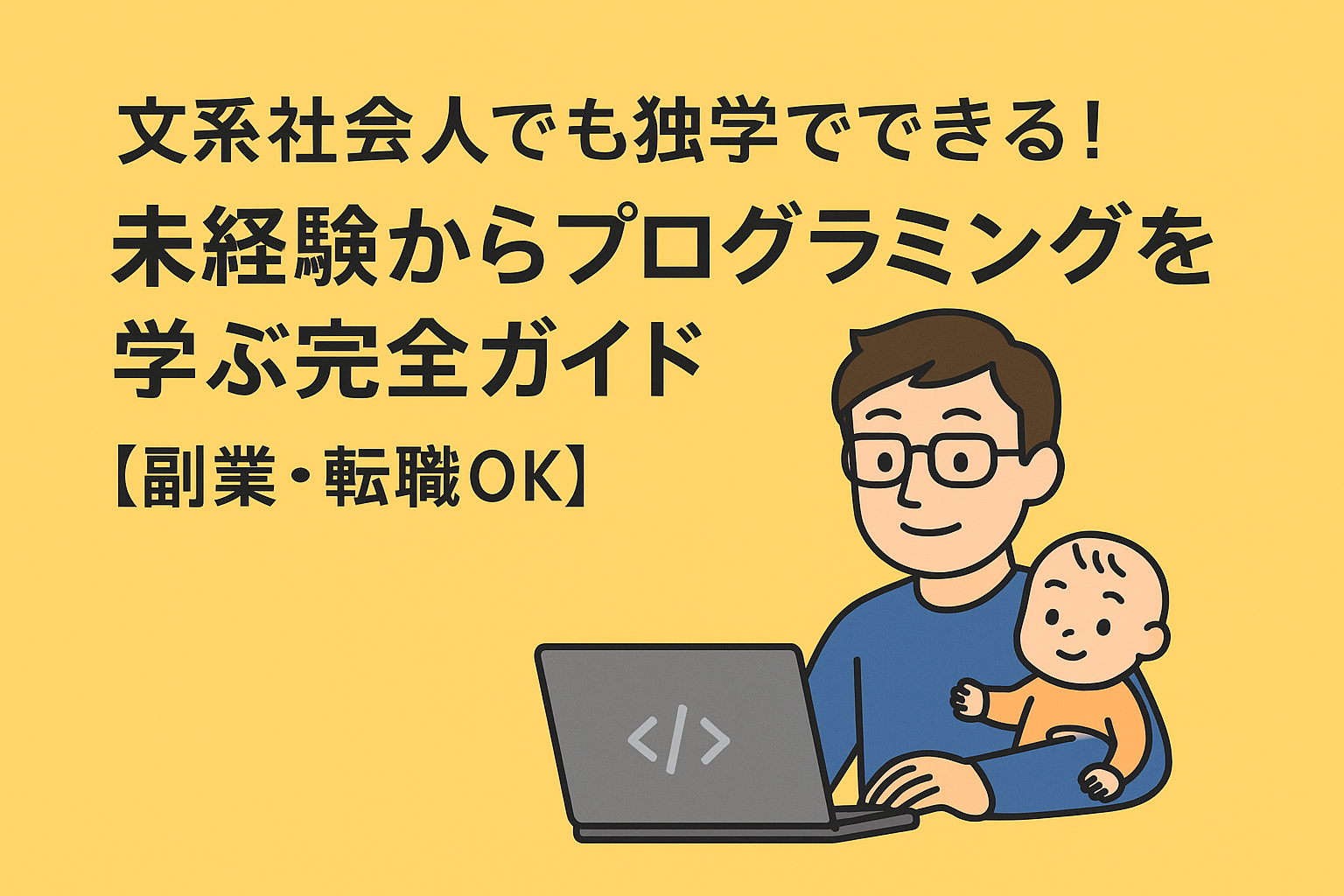 文系社会人でも独学でできる！
未経験からプログラミングを学ぶ完全ガイド
【副業・転職OK】
</>